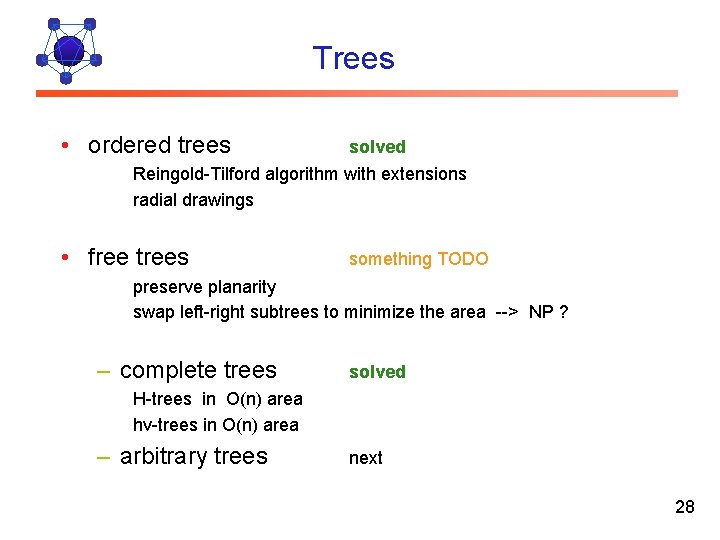 Trees

• ordered trees solved
Reingold-Tilford algorithm with extensions
radial drawings

• free trees something TODO
preserve planarity
swap left-right subtrees to minimize the area --> NP ?

– complete trees solved
H-trees in O(n) area
hv-trees in O(n) area

– arbitrary trees next

28